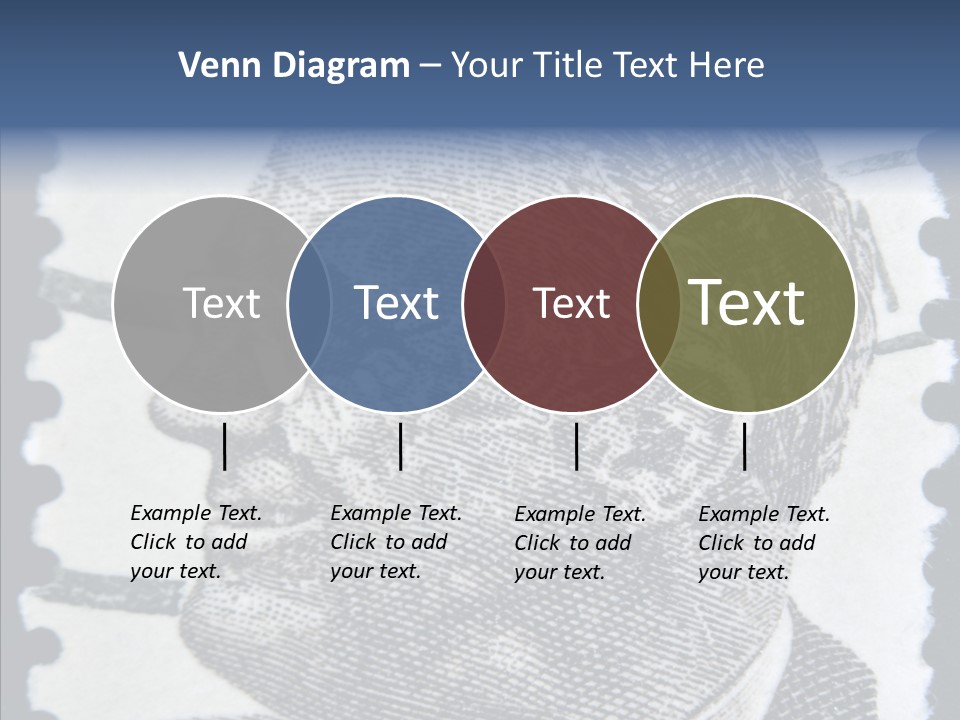 Venn Diagram – Your Title Text Here

Text

Text

Text

Text

Example Text. Click to add your text.

Example Text. Click to add your text.

Example Text. Click to add your text.

Example Text. Click to add your text.